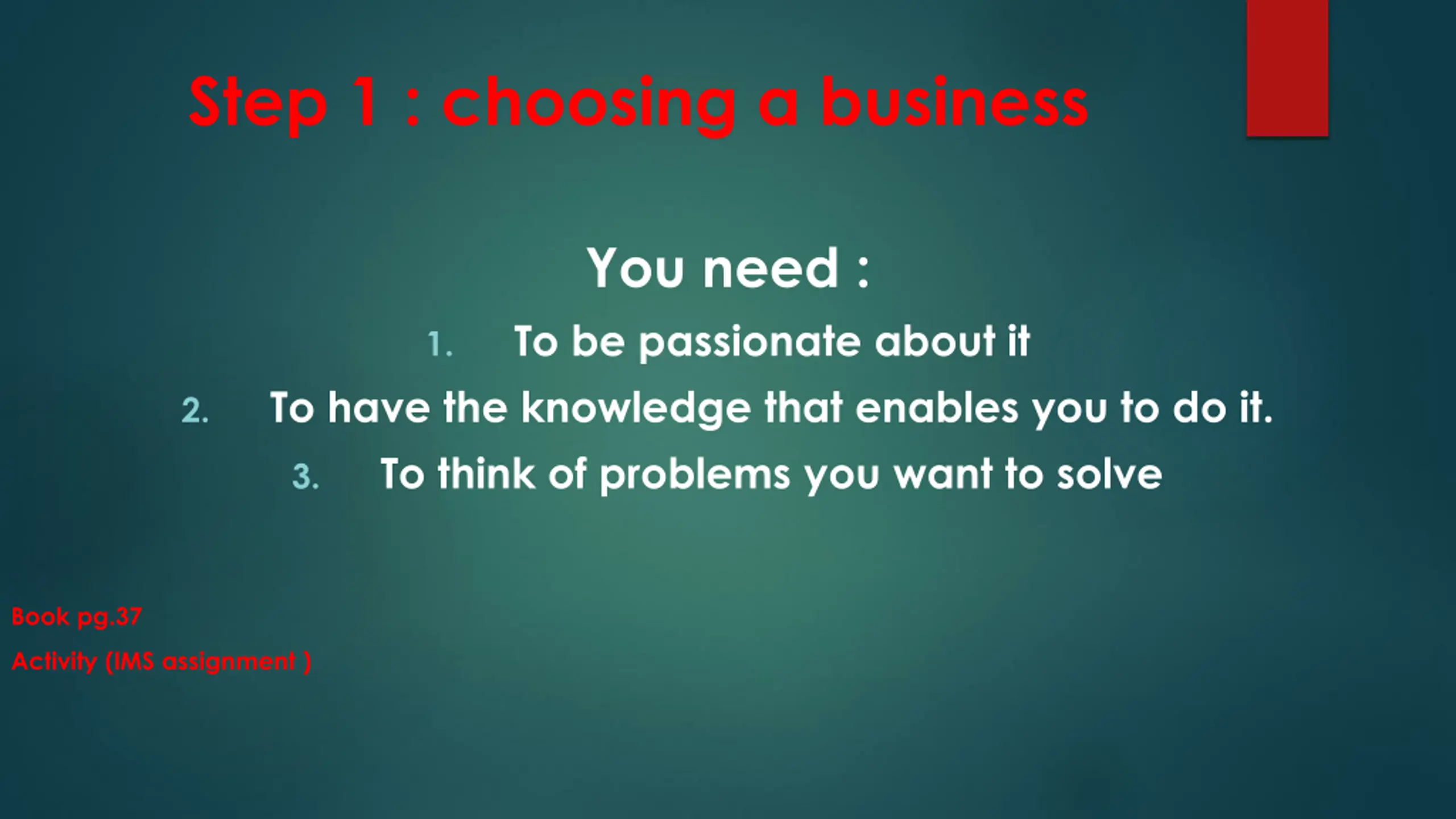 Step 1 : choosing a business

You need :

1. To be passionate about it
2. To have the knowledge that enables you to do it.
3. To think of problems you want to solve

Book pg.37

Activity (IMS assignment )